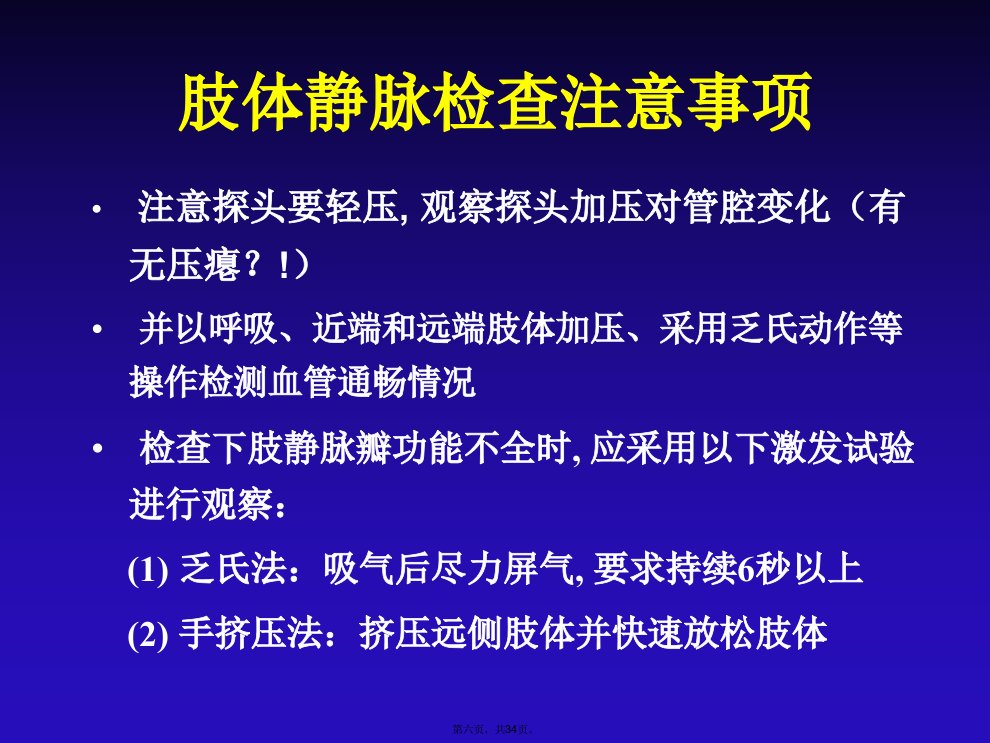 肢体静脉检查注意事项

• 注意探头要轻压, 观察探头加压对管腔变化（有无压瘪？!）

• 并以呼吸、近端和远端肢体加压、采用乏氏动作等操作检测血管通畅情况

• 检查下肢静脉瓣功能不全时, 应采用以下激发试验进行观察：

(1) 乏氏法：吸气后尽力屏气, 要求持续6秒以上

(2) 手挤压法：挤压远侧肢体并快速放松肢体

第六页，共34页。